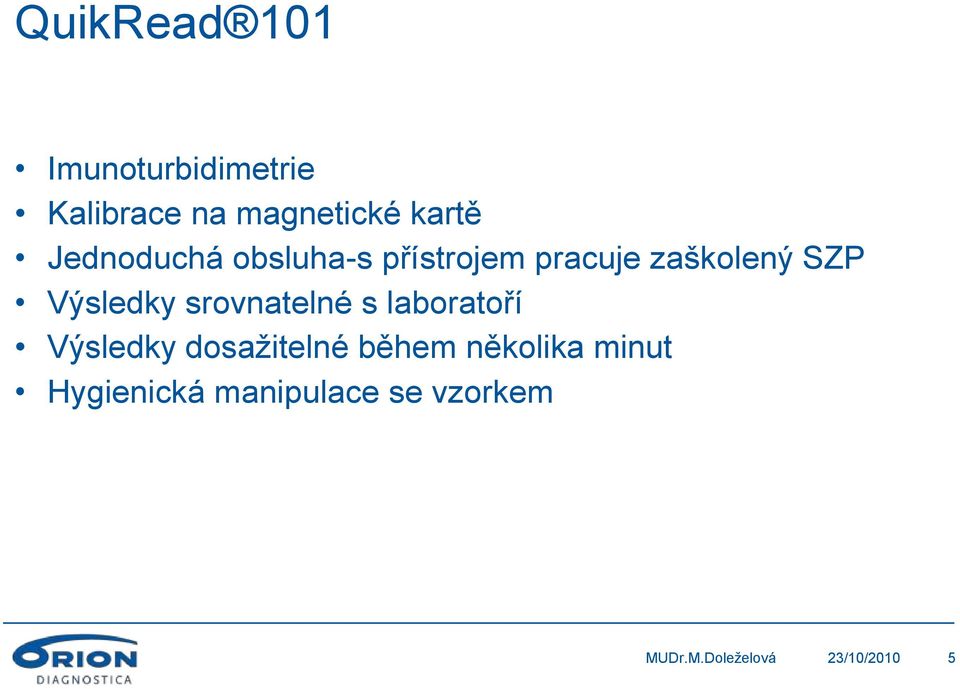 QuikRead®101

• Imunoturbidimetrie
• Kalibrace na magnetické kartě
• Jednoduchá obsluha-s přístrojem pracuje zaškolený SZP
• Výsledky srovnatelné s laboratoří
• Výsledky dosažitelné během několika minut
• Hygienická manipulace se vzorkem

ORION DIAGNOSTICA

MUDr.M.Doleželová 23/10/2010 5